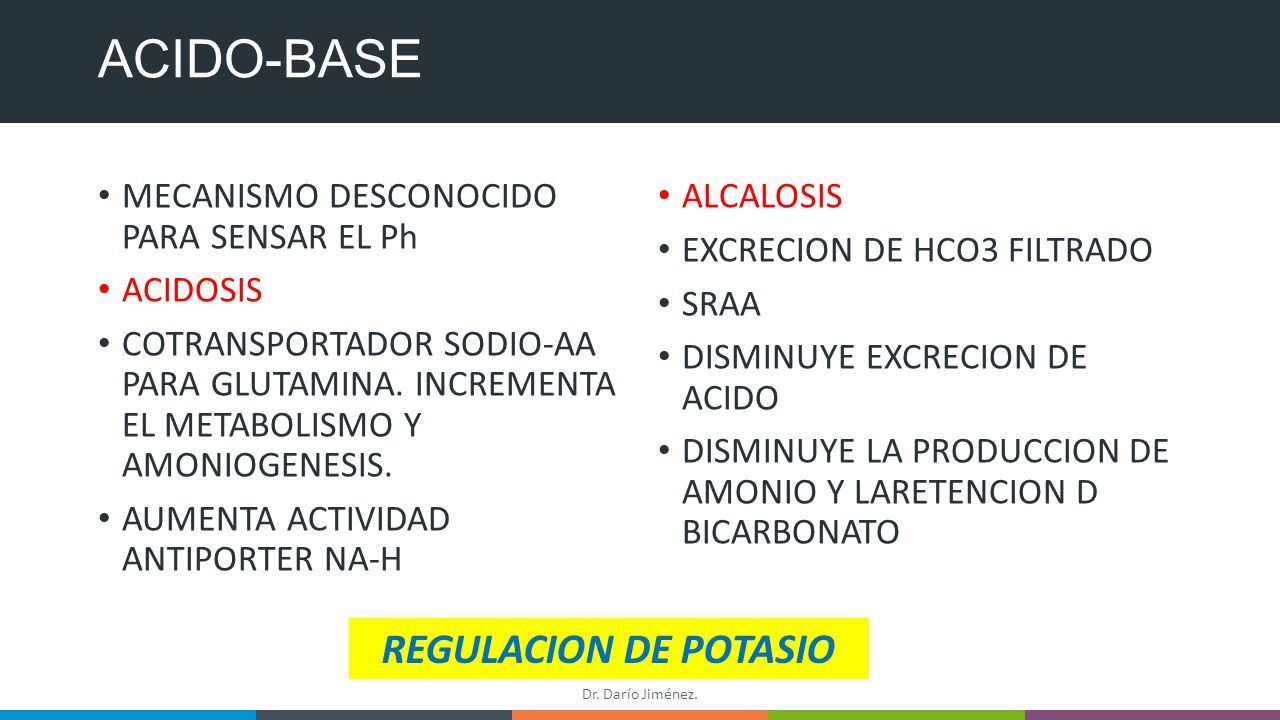 ACIDO-BASE

• MECANISMO DESCONOCIDO PARA SENSAR EL Ph
• ACIDOSIS
• COTRANSPORTADOR SODIO-AA PARA GLUTAMINA. INCREMENTA EL METABOLISMO Y AMONIOGENESIS.
• AUMENTA ACTIVIDAD ANTIPORTER NA-H

• ALCALOSIS
• EXCRECION DE HCO3 FILTRADO
• SRAA
• DISMINUYE EXCRECION DE ACIDO
• DISMINUYE LA PRODUCCION DE AMONIO Y LARETENCION D BICARBONATO

REGULACION DE POTASIO

Dr. Darío Jiménez.